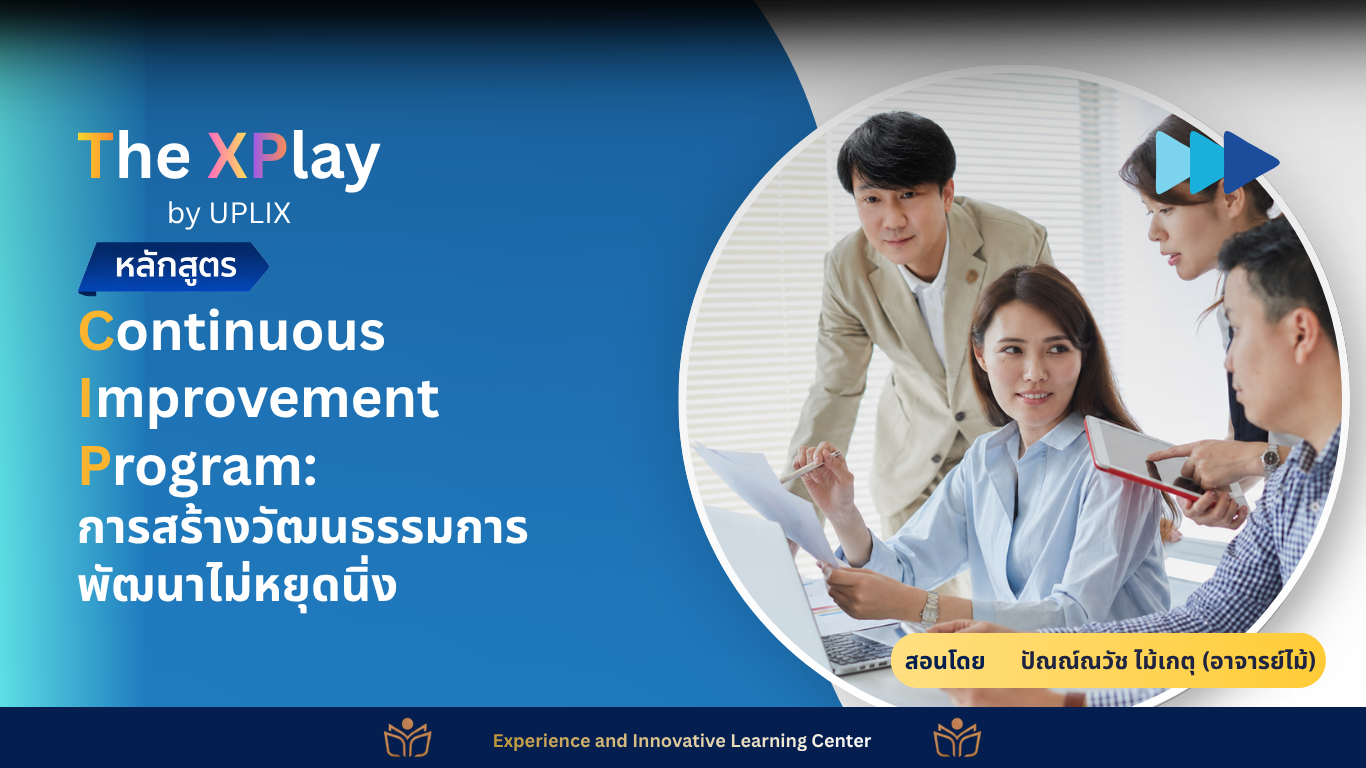 The XPlay
by UPLIX

หลักสูตร

Continuous Improvement Program: การสร้างวัฒนธรรมการพัฒนาไม่หยุดนิ่ง

สอนโดย ปัณณ์ณวัช ไม้เกตุ (อาจารย์ไม้)

Experience and Innovative Learning Center